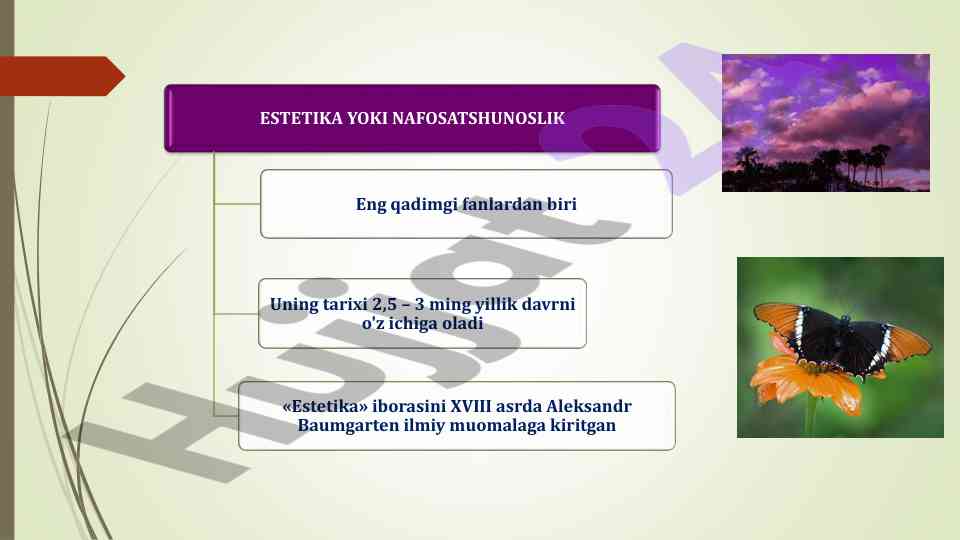 ESTETIKA YOKI NAFOSATSHUNOSLIK

Eng qadimgi fanlardan biri

Uning tarixi 2,5 – 3 ming yillik davrni o'z ichiga oladi

«Estetika» iborasini XVIII asrda Aleksandr Baumgarten ilmiy muomalaga kiritgan

Hujjat